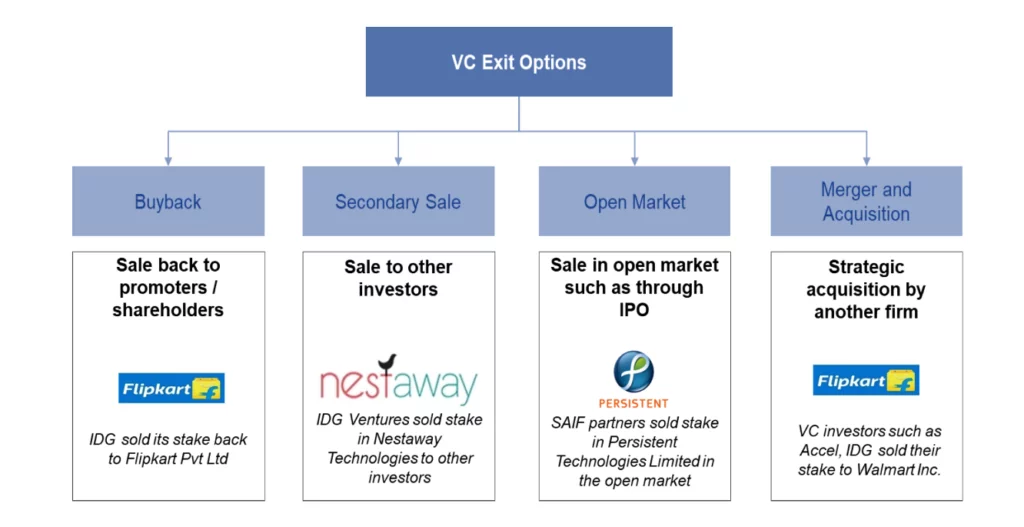 VC Exit Options

Buyback

Sale back to promoters / shareholders

Flipkart

IDG sold its stake back to Flipkart Pvt Ltd

Secondary Sale

Sale to other investors

nestaway

IDG Ventures sold stake in Nestaway Technologies to other investors

Open Market

Sale in open market such as through IPO

PERSISTENT

SAIF partners sold stake in Persistent Technologies Limited in the open market

Merger and Acquisition

Strategic acquisition by another firm

Flipkart

VC investors such as Accel, IDG sold their stake to Walmart Inc.